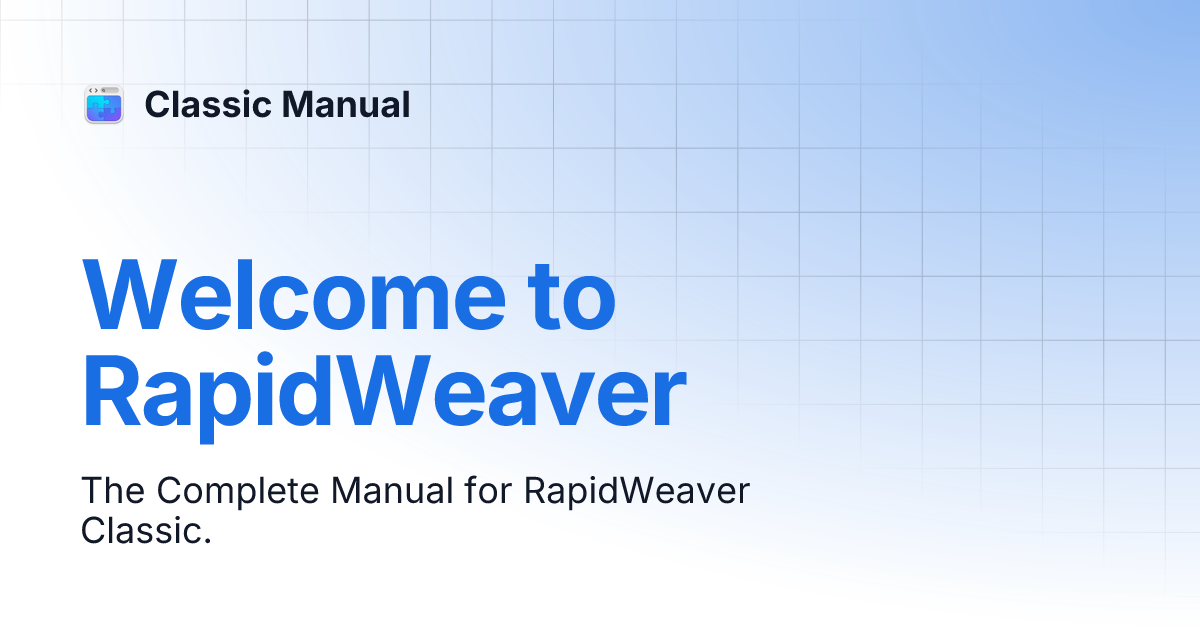 Classic Manual

Welcome to RapidWeaver

The Complete Manual for RapidWeaver Classic.